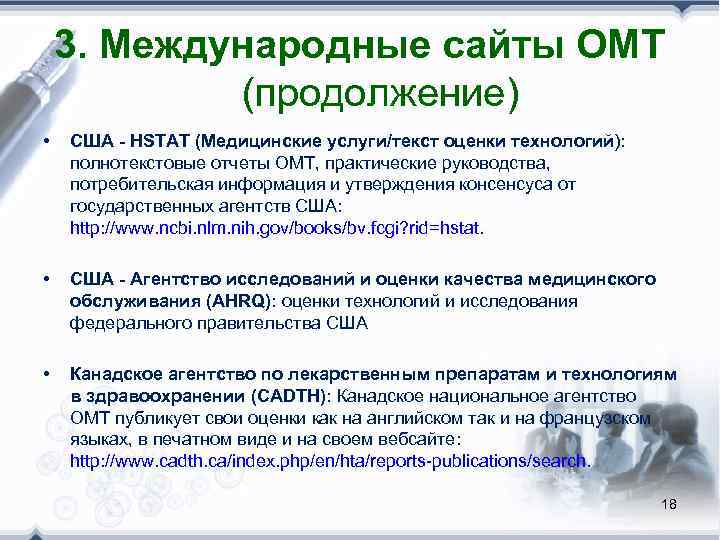 3. Международные сайты ОМТ (продолжение)

• США - HSTAT (Медицинские услуги/текст оценки технологий): полнотекстовые отчеты ОМТ, практические руководства, потребительская информация и утверждения консенсуса от государственных агентств США: http://www.ncbi.nlm.nih.gov/books/bv.fcgi?rid=hstat.

• США - Агентство исследований и оценки качества медицинского обслуживания (AHRQ): оценки технологий и исследования федерального правительства США

• Канадское агентство по лекарственным препаратам и технологиям в здравоохранении (CADTH): Канадское национальное агентство ОМТ публикует свои оценки как на английском так и на французском языках, в печатном виде и на своем вебсайте: http://www.cadth.ca/index.php/en/hta/reports-publications/search.

18